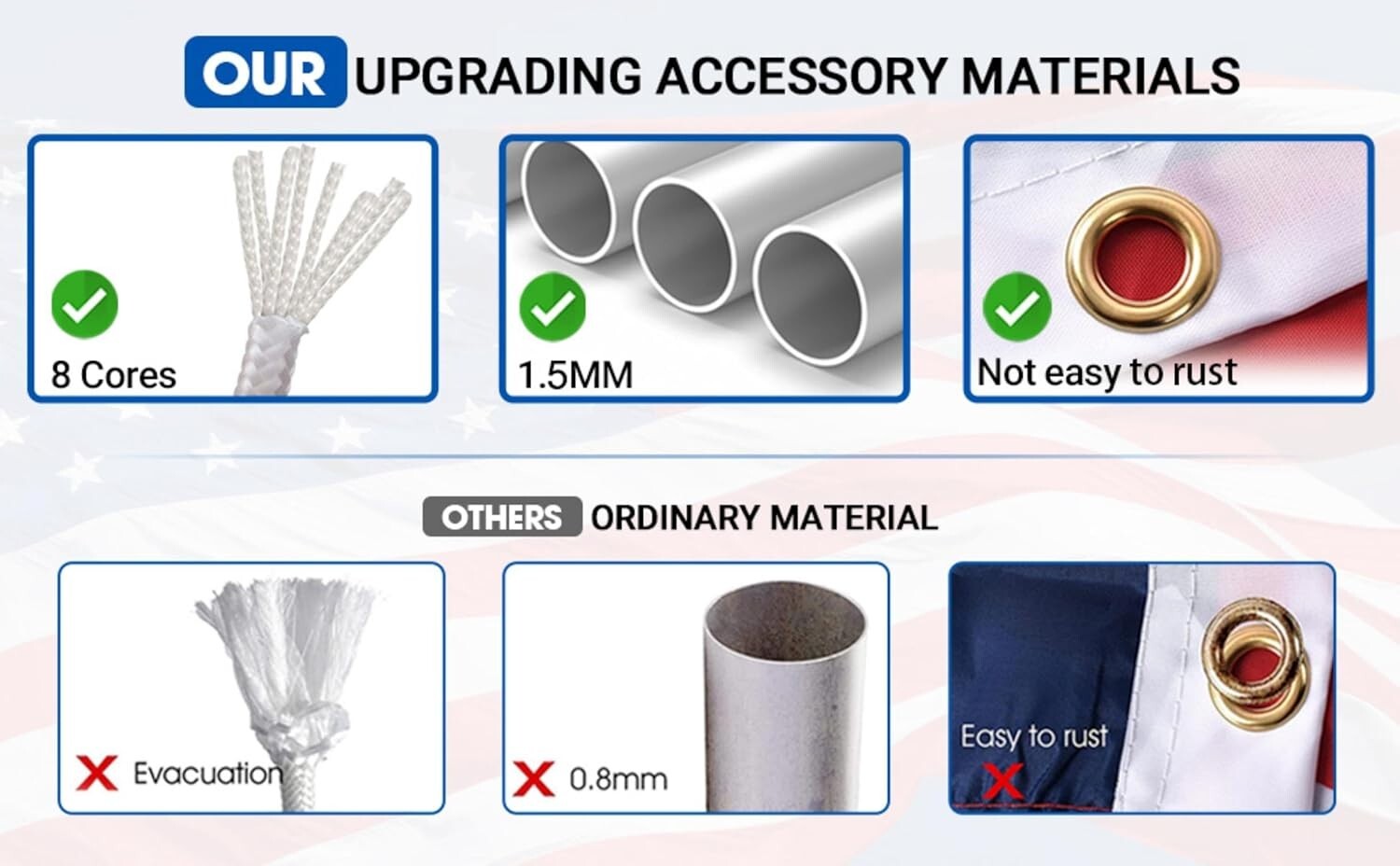 OUR UPGRADING ACCESSORY MATERIALS

8 Cores

1.5MM

Not easy to rust

OTHERS ORDINARY MATERIAL

Evacuation

0.8mm

Easy to rust